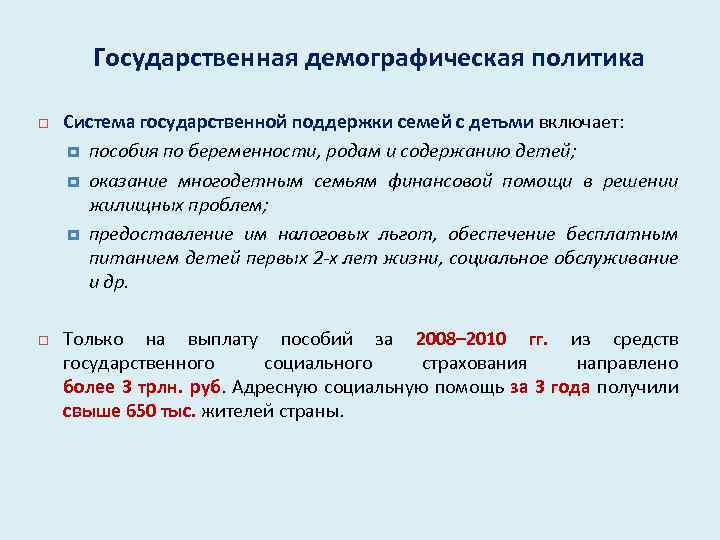 Государственная демографическая политика

Система государственной поддержки семей с детьми включает:

пособия по беременности, родам и содержанию детей;

оказание многодетным семьям финансовой помощи в решении жилищных проблем;

предоставление им налоговых льгот, обеспечение бесплатным питанием детей первых 2-х лет жизни, социальное обслуживание и др.

Только на выплату пособий за 2008–2010 гг. из средств государственного социального страхования направлено более 3 трлн. руб. Адресную социальную помощь за 3 года получили свыше 650 тыс. жителей страны.